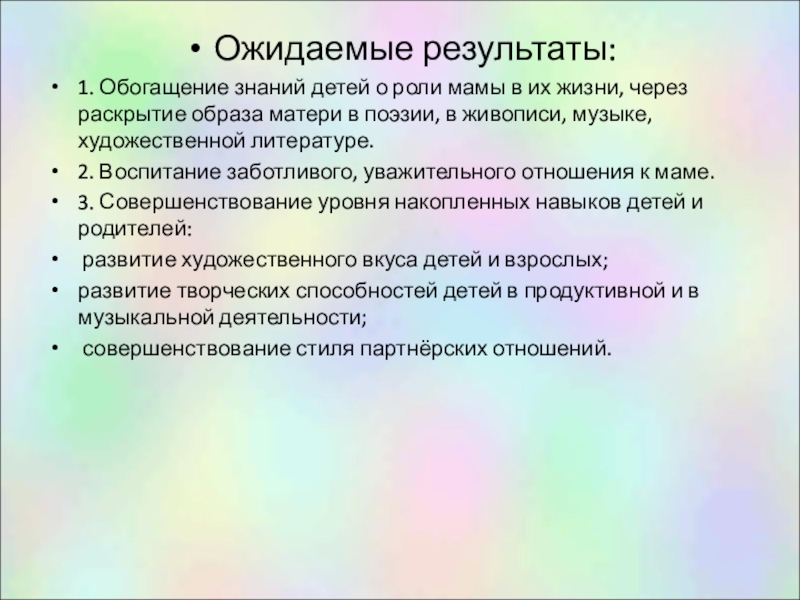 • Ожидаемые результаты:

• 1. Обогащение знаний детей о роли мамы в их жизни, через раскрытие образа матери в поэзии, в живописи, музыке, художественной литературе.
• 2. Воспитание заботливого, уважительного отношения к маме.
• 3. Совершенствование уровня накопленных навыков детей и родителей:
• развитие художественного вкуса детей и взрослых;
• развитие творческих способностей детей в продуктивной и в музыкальной деятельности;
• совершенствование стиля партнёрских отношений.